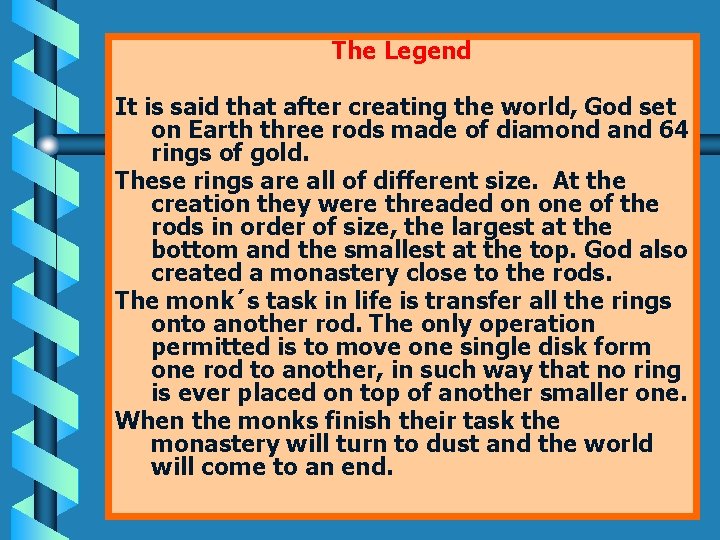 The Legend

It is said that after creating the world, God set on Earth three rods made of diamond and 64 rings of gold.

These rings are all of different size. At the creation they were threaded on one of the rods in order of size, the largest at the bottom and the smallest at the top. God also created a monastery close to the rods.

The monk´s task in life is transfer all the rings onto another rod. The only operation permitted is to move one single disk form one rod to another, in such way that no ring is ever placed on top of another smaller one.

When the monks finish their task the monastery will turn to dust and the world will come to an end.